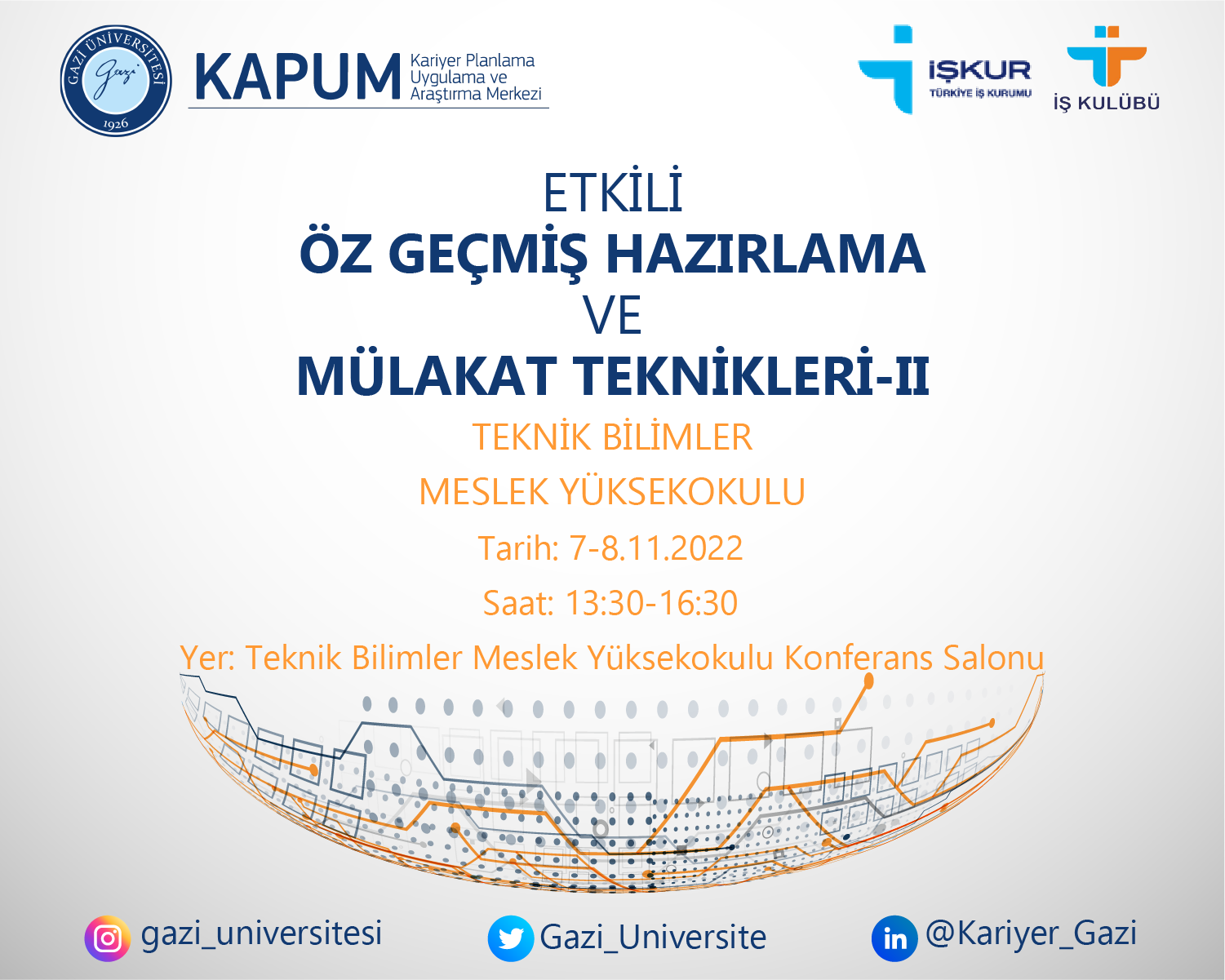 GAZİ ÜNİVERSİTESİ
Gazi
1926

KAPUM Kariyer Planlama Uygulama ve Araştırma Merkezi

İŞKUR
TÜRKİYE İŞ KURUMU

İŞ KULÜBÜ

ETKİLİ
ÖZ GEÇMİŞ HAZIRLAMA
VE
MÜLAKAT TEKNİKLERİ-II

TEKNİK BİLİMLER
MESLEK YÜKSEKOKULU

Tarih: 7-8.11.2022

Saat: 13:30-16:30

Yer: Teknik Bilimler Meslek Yüksekokulu Konferans Salonu

gazi_universitesi

Gazi_Universite

in @Kariyer_Gazi